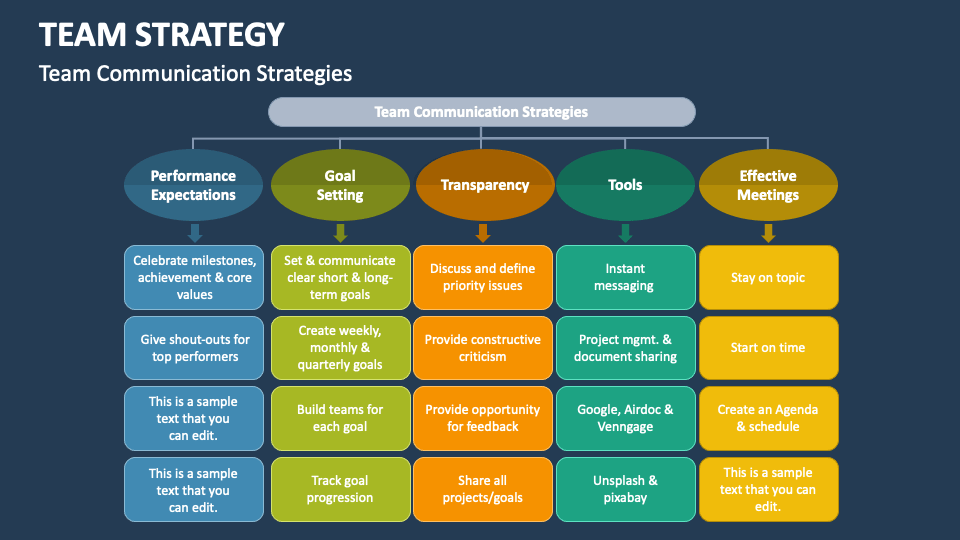 TEAM STRATEGY

Team Communication Strategies

Team Communication Strategies

Performance Expectations

Celebrate milestones, achievement & core values

Give shout-outs for top performers

This is a sample text that you can edit.

This is a sample text that you can edit.

Goal Setting

Set & communicate clear short & long-term goals

Create weekly, monthly & quarterly goals

Build teams for each goal

Track goal progression

Transparency

Discuss and define priority issues

Provide constructive criticism

Provide opportunity for feedback

Share all projects/goals

Tools

Instant messaging

Project mgmt. & document sharing

Google, Airdoc & Venngage

Unsplash & pixabay

Effective Meetings

Stay on topic

Start on time

Create an Agenda & schedule

This is a sample text that you can edit.